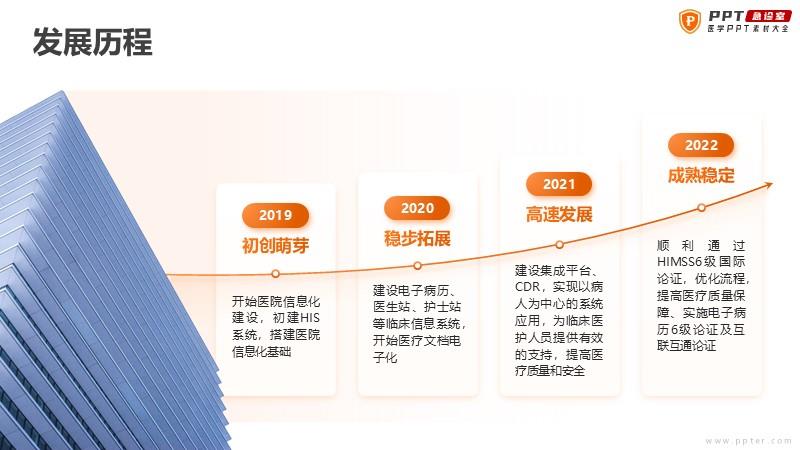 发展历程

PPT 急诊室
医学PPT素材大全

2019
初创萌芽
开始医院信息化建设，初建HIS系统，搭建医院信息化基础

2020
稳步拓展
建设电子病历、医生站、护士站等临床信息系统，开始医疗文档电子化

2021
高速发展
建设集成平台、CDR，实现以病人为中心的系统应用，为临床医护人员提供有效的支持，提高医疗质量和安全

2022
成熟稳定
顺利通过HIMSS6级国际论证，优化流程，提高医疗质量保障、实施电子病历6级论证及互联互通论证

www.ppter.com